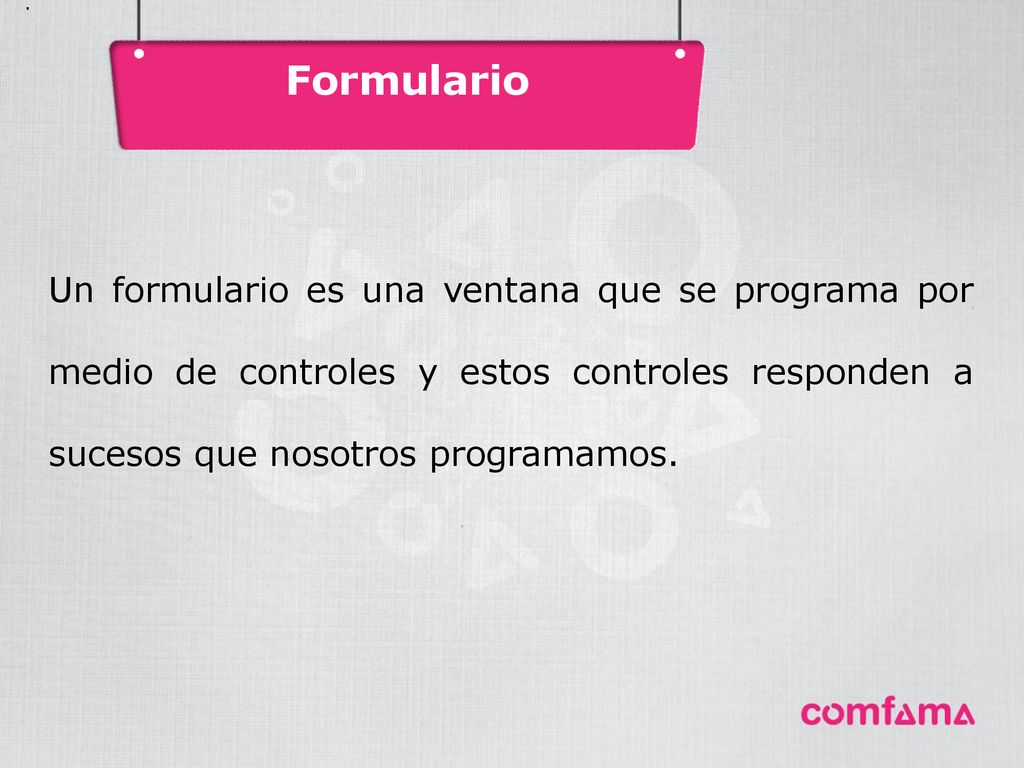 Formulario

Un formulario es una ventana que se programa por medio de controles y estos controles responden a sucesos que nosotros programamos.

comfama